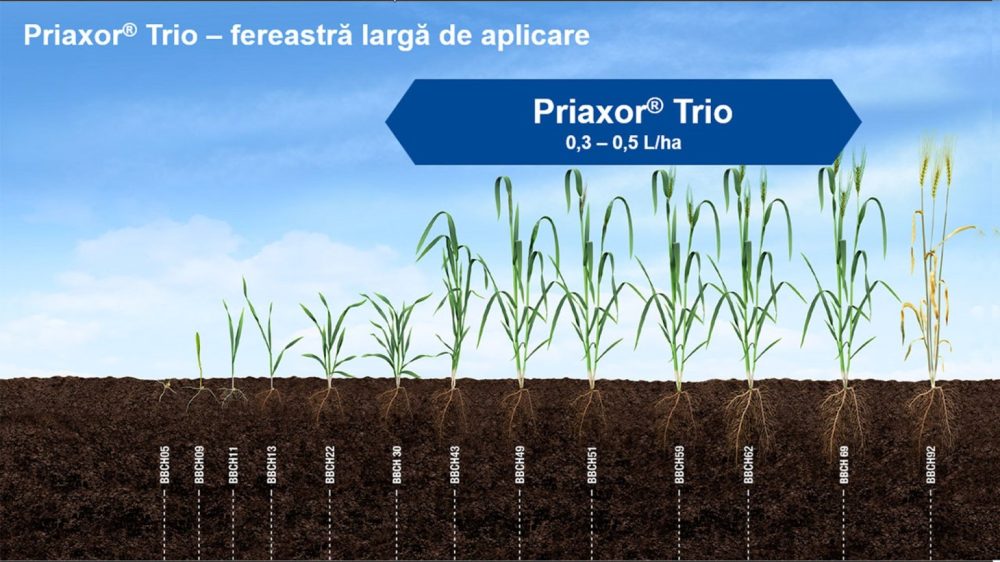 Priaxor® Trio – fereastră largă de aplicare

Priaxor® Trio
0,3 – 0,5 L/ha

BBCH05
BBCH09
BBCH11
BBCH13
BBCH22
BBCH 30
BBCH43
BBCH49
BBCH51
BBCH59
BBCH62
BBCH 69
BBCH92